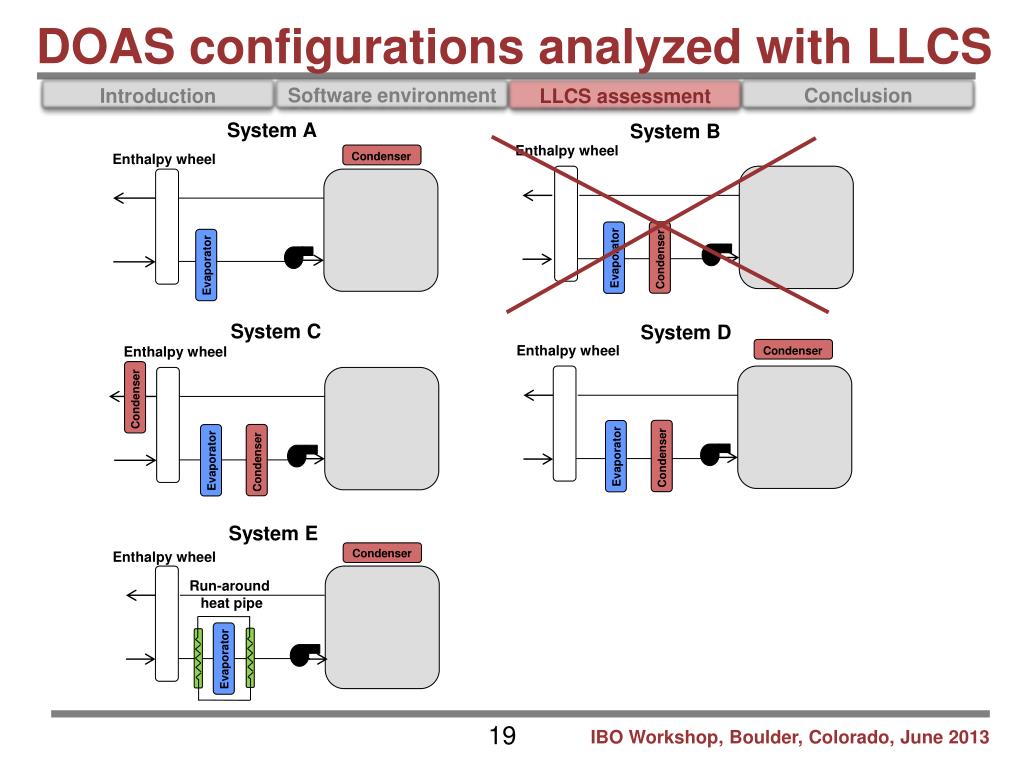 DOAS configurations analyzed with LLCS

Introduction
Software environment
LLCS assessment
Conclusion

System A
Enthalpy wheel
Condenser
Evaporator

System B
Enthalpy wheel
Evaporator
Condenser

System C
Enthalpy wheel
Condenser
Evaporator
Condenser

System D
Enthalpy wheel
Condenser
Evaporator
Condenser

System E
Enthalpy wheel
Condenser
Run-around heat pipe
Evaporator

19

IBO Workshop, Boulder, Colorado, June 2013